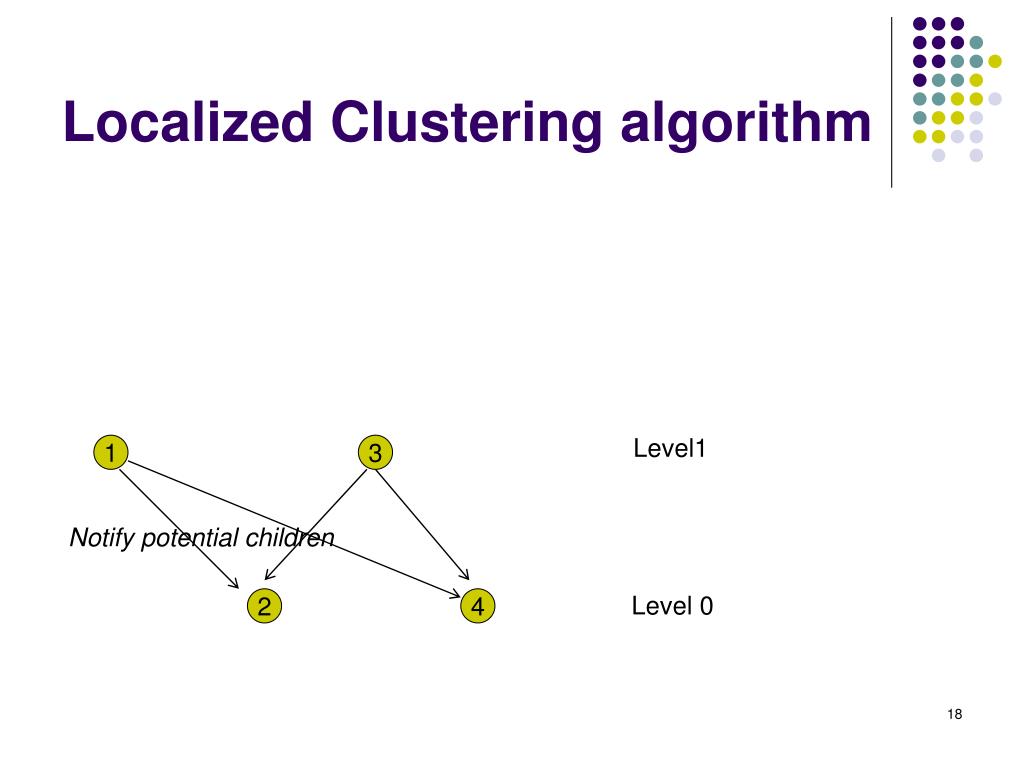 Localized Clustering algorithm

1

3

Level1

Notify potential children

2

4

Level 0

18